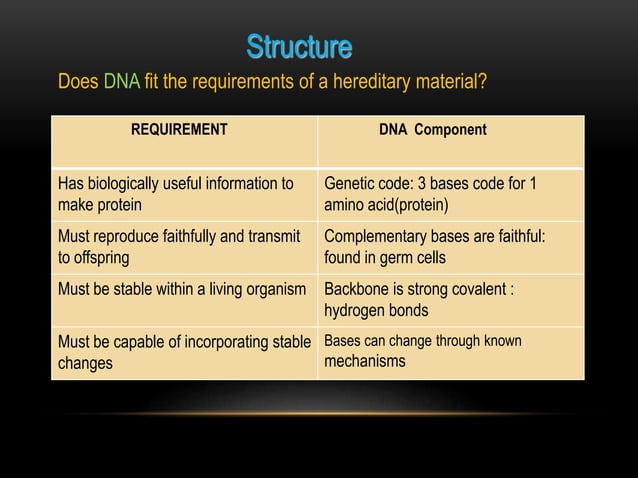 Structure

Does DNA fit the requirements of a hereditary material?

| REQUIREMENT | DNA Component |
|---|---|
| Has biologically useful information to make protein | Genetic code: 3 bases code for 1 amino acid(protein) |
| Must reproduce faithfully and transmit to offspring | Complementary bases are faithful: found in germ cells |
| Must be stable within a living organism | Backbone is strong covalent : hydrogen bonds |
| Must be capable of incorporating stable changes | Bases can change through known mechanisms |